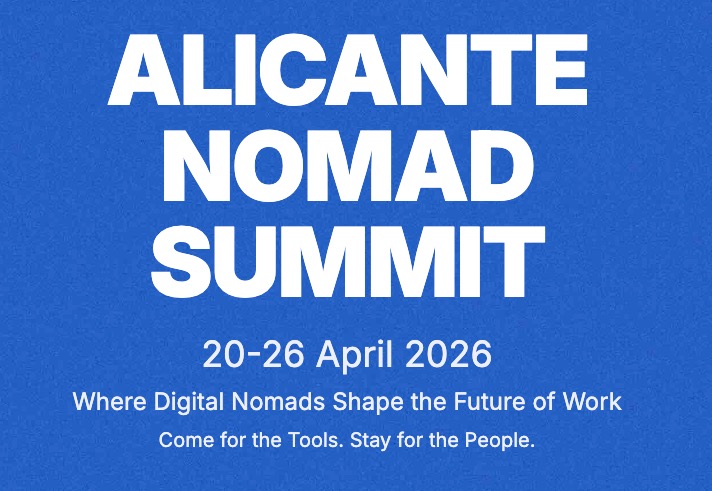 ALICANTE NOMAD SUMMIT

20-26 April 2026

Where Digital Nomads Shape the Future of Work

Come for the Tools. Stay for the People.